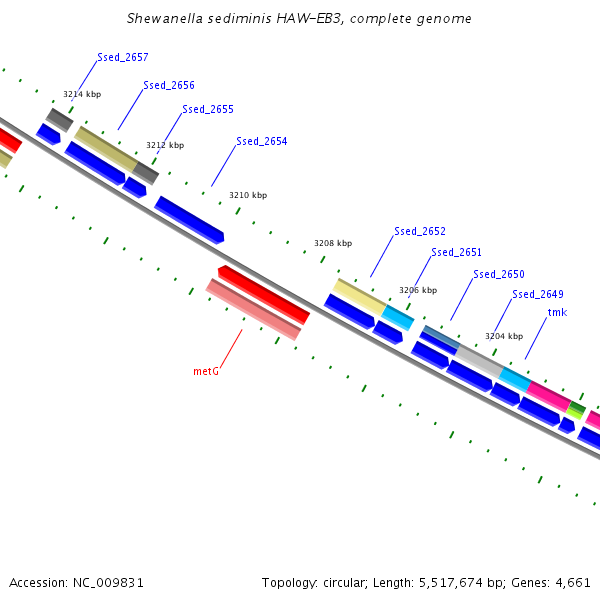 Shewanella sediminis HAW-EB3, complete genome

Ssed_2657

3214 kbp

Ssed_2656

Ssed_2655

3212 kbp

Ssed_2654

3210 kbp

3208 kbp

Ssed_2652

Ssed_2651

3206 kbp

Ssed_2650

Ssed_2649

tmk

3204 kbp

metG

Accession: NC_009831

Topology: circular; Length: 5,517,674 bp; Genes: 4,661